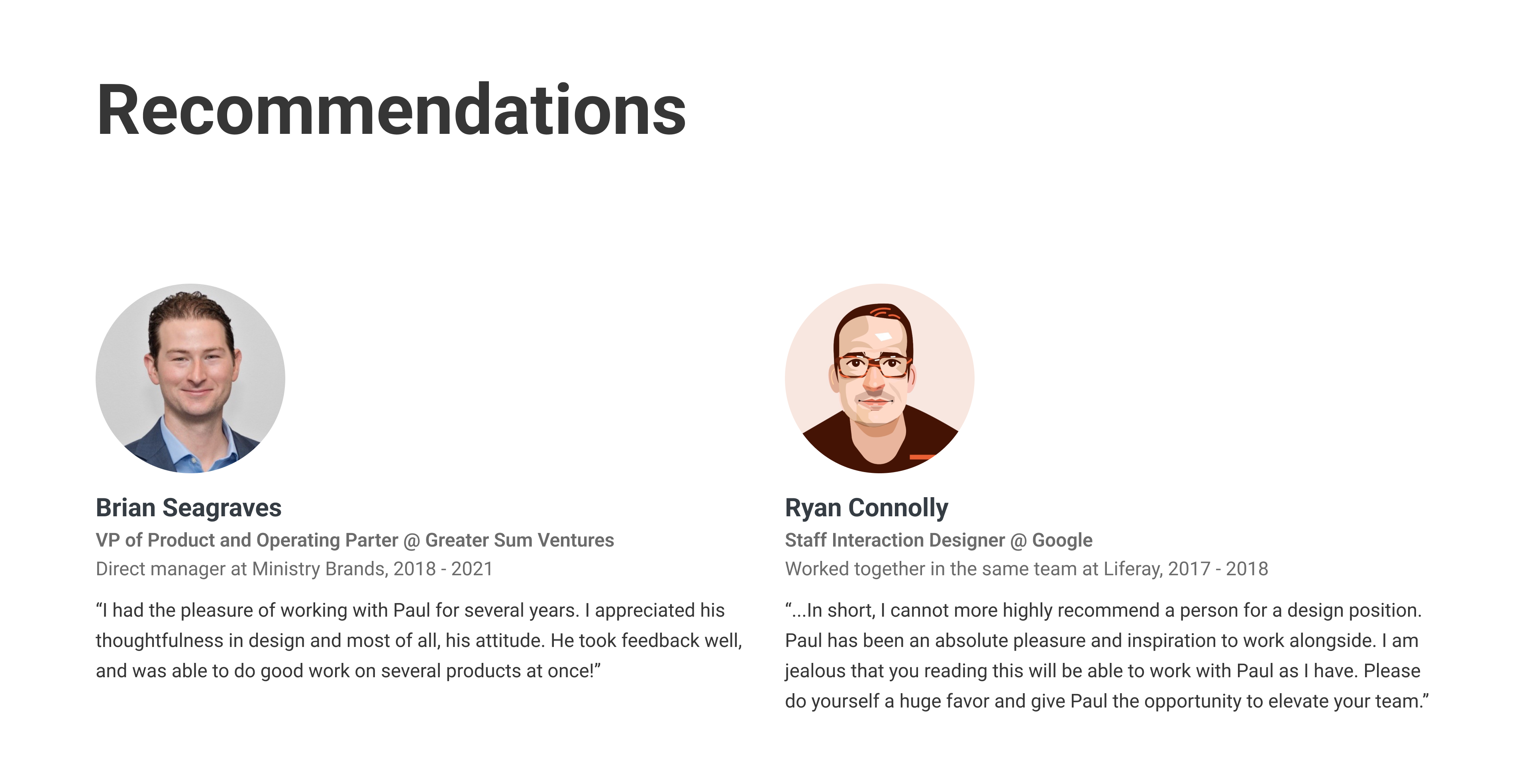 Recommendations

Brian Seagraves
VP of Product and Operating Parter @ Greater Sum Ventures
Direct manager at Ministry Brands, 2018 - 2021

“I had the pleasure of working with Paul for several years. I appreciated his thoughtfulness in design and most of all, his attitude. He took feedback well, and was able to do good work on several products at once!”

Ryan Connolly
Staff Interaction Designer @ Google
Worked together in the same team at Liferay, 2017 - 2018

“...In short, I cannot more highly recommend a person for a design position. Paul has been an absolute pleasure and inspiration to work alongside. I am jealous that you reading this will be able to work with Paul as I have. Please do yourself a huge favor and give Paul the opportunity to elevate your team.”